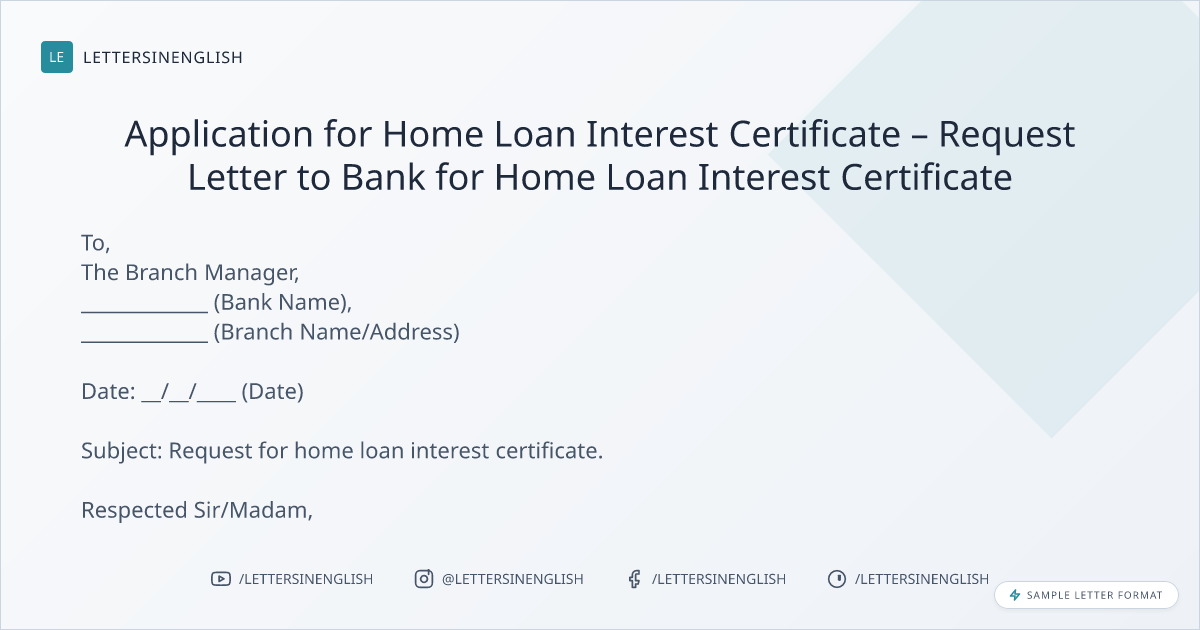 LE LETTERSINENGLISH

Application for Home Loan Interest Certificate – Request Letter to Bank for Home Loan Interest Certificate

To,
The Branch Manager,
____________ (Bank Name),
____________ (Branch Name/Address)

Date: __/__/____ (Date)

Subject: Request for home loan interest certificate.

Respected Sir/Madam,

/LETTERSINENGLISH @LETTERSINENGLISH /LETTERSINENGLISH /LETTERSINENGLISH

SAMPLE LETTER FORMAT